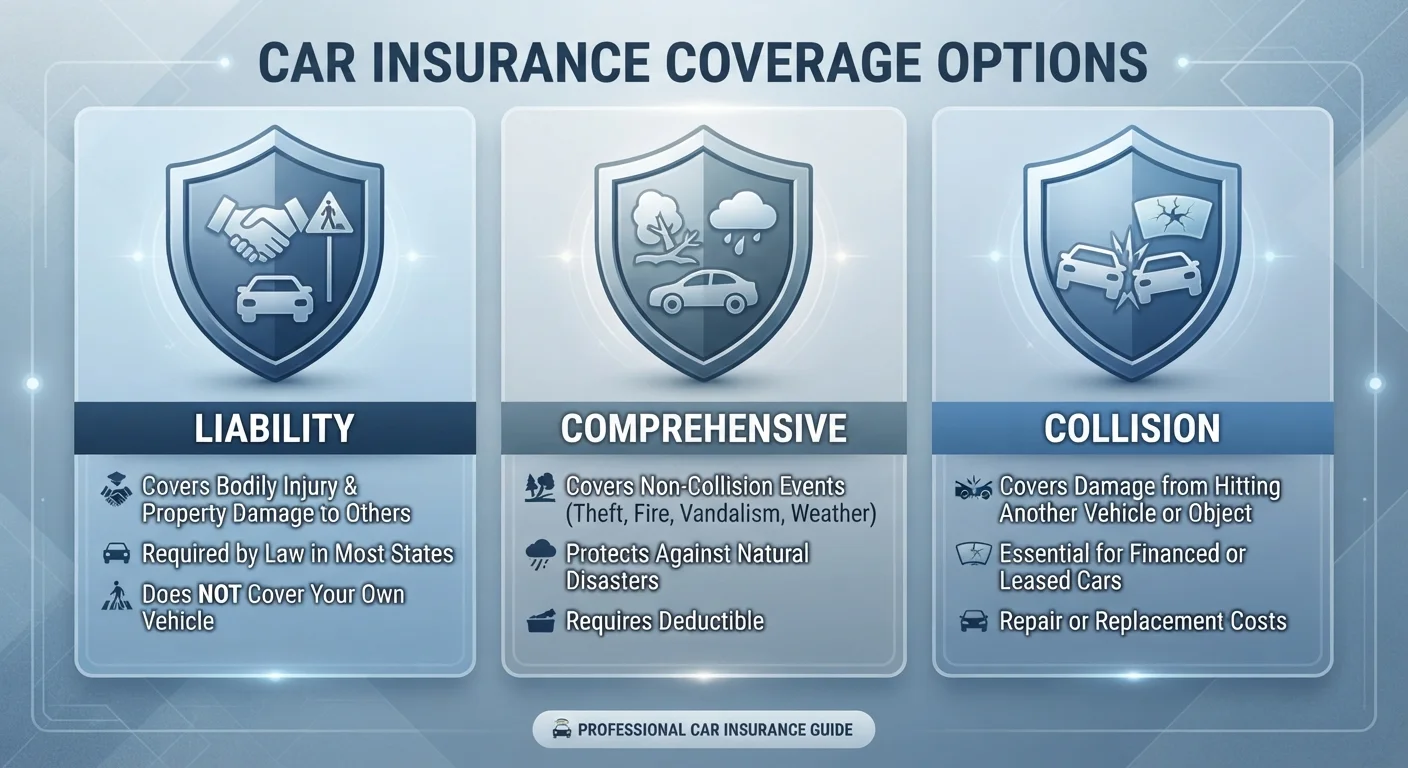 CAR INSURANCE COVERAGE OPTIONS

LIABILITY

Covers Bodily Injury & Property Damage to Others

Required by Law in Most States

Does NOT Cover Your Own Vehicle

COMPREHENSIVE

Covers Non-Collision Events (Theft, Fire, Vandalism, Weather)

Protects Against Natural Disasters

Requires Deductible

COLLISION

Covers Damage from Hitting Another Vehicle or Object

Essential for Financed or Leased Cars

Repair or Replacement Costs

PROFESSIONAL CAR INSURANCE GUIDE